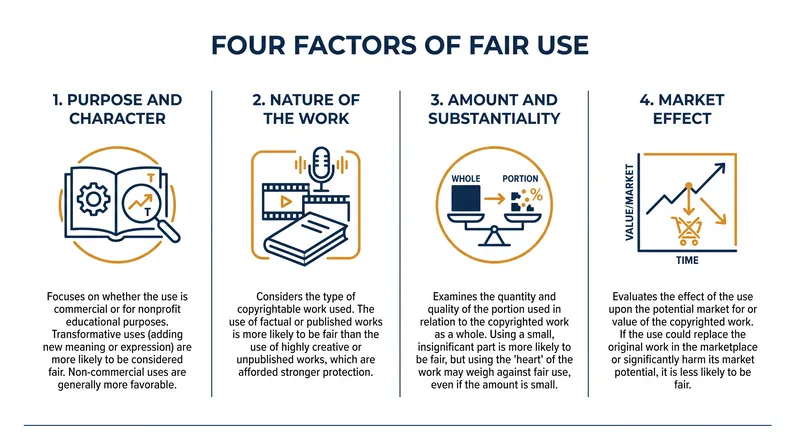 FOUR FACTORS OF FAIR USE

1. PURPOSE AND CHARACTER

T
T

Focuses on whether the use is commercial or for nonprofit educational purposes. Transformative uses (adding new meaning or expression) are more likely to be considered fair. Non-commercial uses are generally more favorable.

2. NATURE OF THE WORK

Considers the type of copyrightable work used. The use of factual or published works is more likely to be fair than the use of highly creative or unpublished works, which are afforded stronger protection.

3. AMOUNT AND SUBSTANTIALITY

WHOLE
PORTION
%

Examines the quantity and quality of the portion used in relation to the copyrighted work as a whole. Using a small, insignificant part is more likely to be fair, but using the 'heart' of the work may weigh against fair use, even if the amount is small.

4. MARKET EFFECT

VALUE/MARKET
TIME

Evaluates the effect of the use upon the potential market for or value of the copyrighted work. If the use could replace the original work in the marketplace or significantly harm its market potential, it is less likely to be fair.